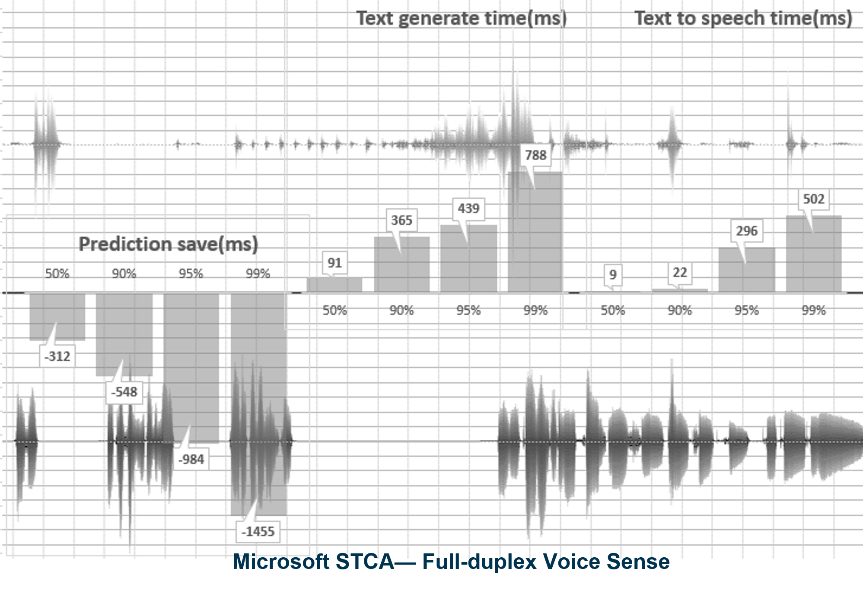 Text generate time(ms)

Text to speech time(ms)

Prediction save(ms)

50%
90%
95%
99%

-312
-548
-984
-1455

91
365
439
788

50%
90%
95%
99%

9
22
296
502

50%
90%
95%
99%

Microsoft STCA— Full-duplex Voice Sense